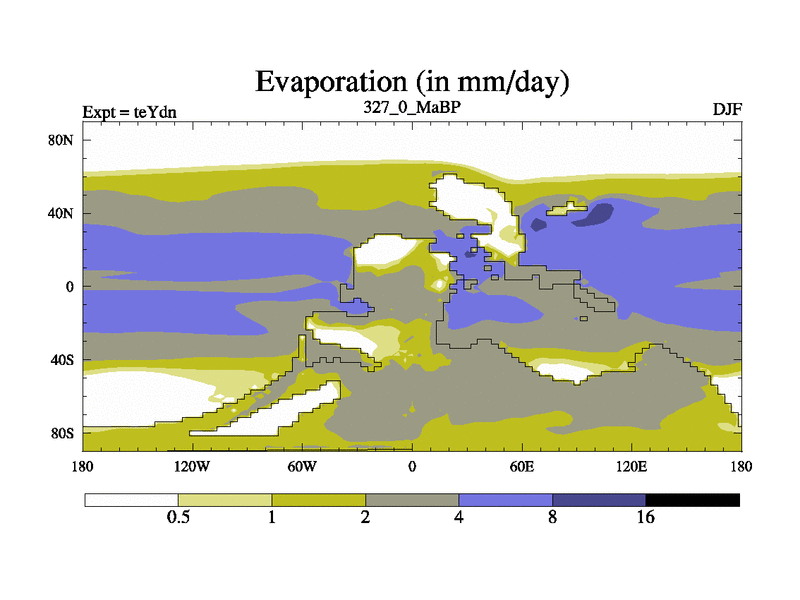 Evaporation (in mm/day)

Expt = teYdn

327_0_MaBP

DJF

80N

40N

0

40S

80S

180

120W

60W

0

60E

120E

180

0.5

1

2

4

8

16